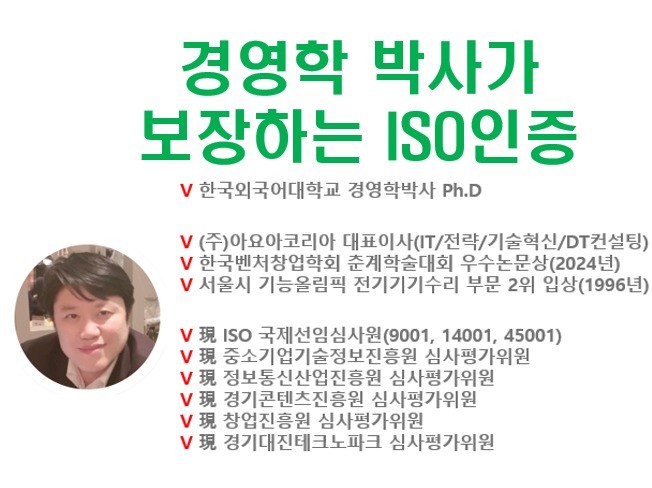 경영학 박사가
보장하는 ISO인증

V 한국외국어대학교 경영학박사 Ph.D

V (주)아요아코리아 대표이사(IT/전략/기술혁신/DT컨설팅)
V 한국벤처창업학회 춘계학술대회 우수논문상(2024년)
V 서울시 기능올림픽 전기기기수리 부문 2위 입상(1996년)

V 現 ISO 국제선임심사원(9001, 14001, 45001)
V 現 중소기업기술정보진흥원 심사평가위원
V 現 정보통신산업진흥원 심사평가위원
V 現 경기콘텐츠진흥원 심사평가위원
V 現 창업진흥원 심사평가위원
V 現 경기대진테크노파크 심사평가위원